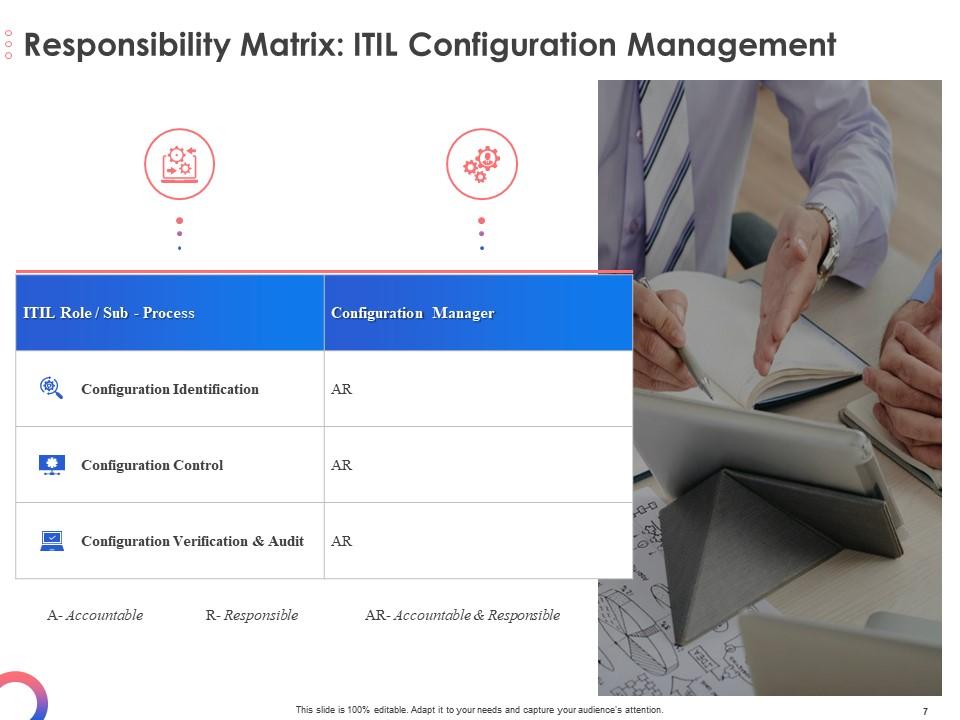 Responsibility Matrix: ITIL Configuration Management

| ITIL Role / Sub - Process | Configuration Manager |
|---|---|
| Configuration Identification | AR |
| Configuration Control | AR |
| Configuration Verification & Audit | AR |

A- Accountable R- Responsible AR- Accountable & Responsible

This slide is 100% editable. Adapt it to your needs and capture your audience's attention.

7